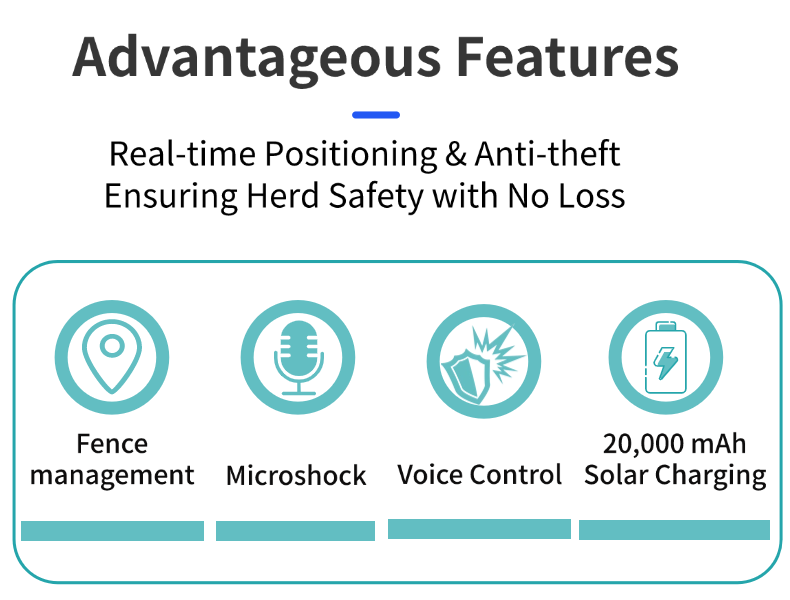 Advantageous Features

Real-time Positioning & Anti-theft
Ensuring Herd Safety with No Loss

Fence management

Microshock

Voice Control

20,000 mAh Solar Charging